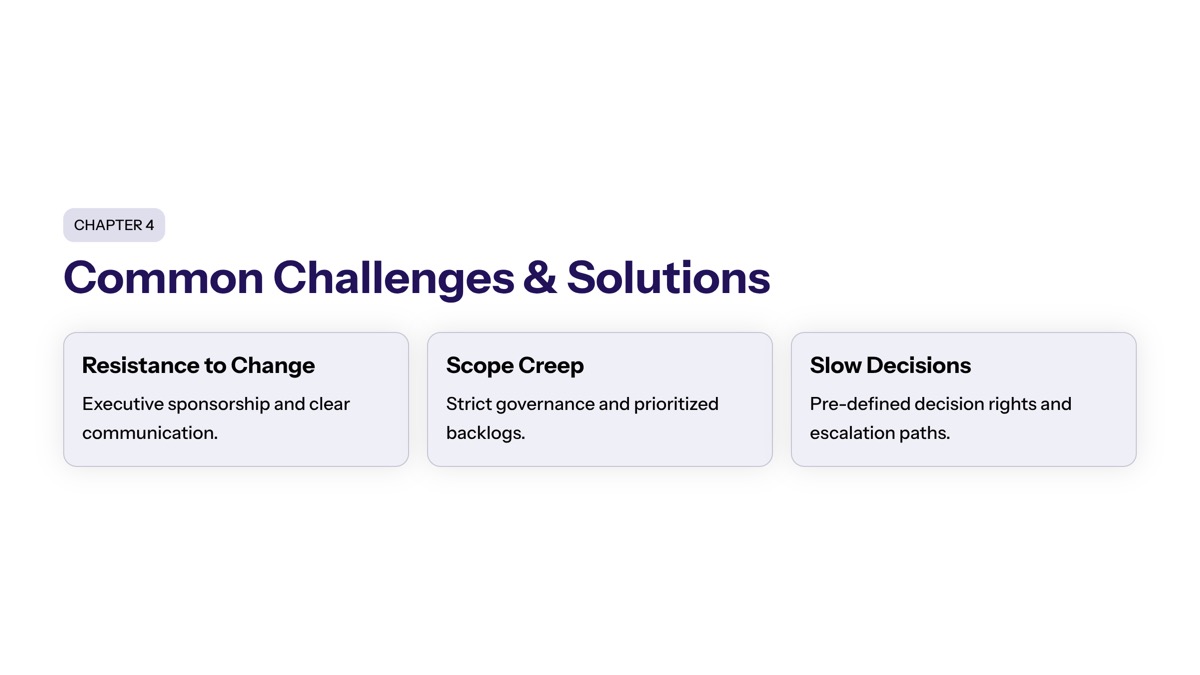 CHAPTER 4

Common Challenges & Solutions

Resistance to Change

Executive sponsorship and clear communication.

Scope Creep

Strict governance and prioritized backlogs.

Slow Decisions

Pre-defined decision rights and escalation paths.